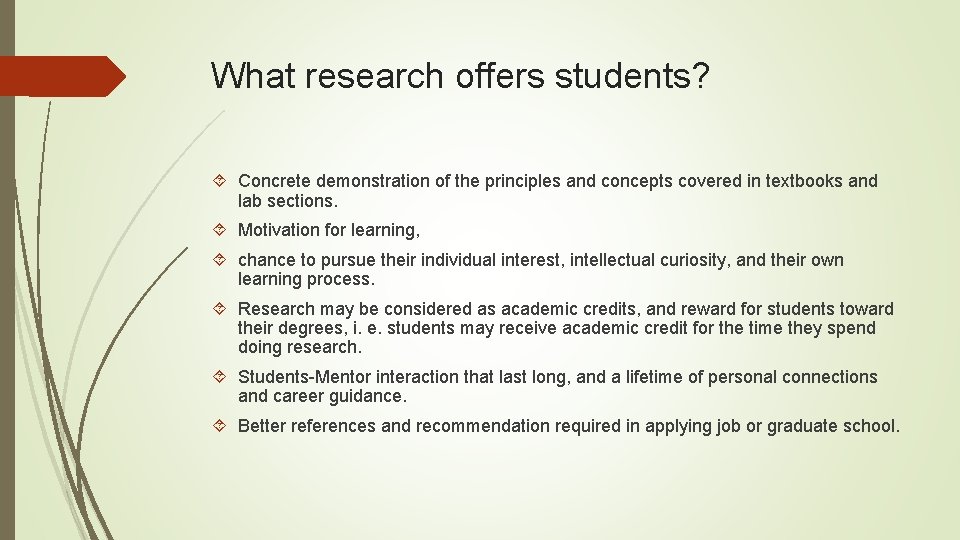 What research offers students?

Concrete demonstration of the principles and concepts covered in textbooks and lab sections.

Motivation for learning,

chance to pursue their individual interest, intellectual curiosity, and their own learning process.

Research may be considered as academic credits, and reward for students toward their degrees, i. e. students may receive academic credit for the time they spend doing research.

Students-Mentor interaction that last long, and a lifetime of personal connections and career guidance.

Better references and recommendation required in applying job or graduate school.